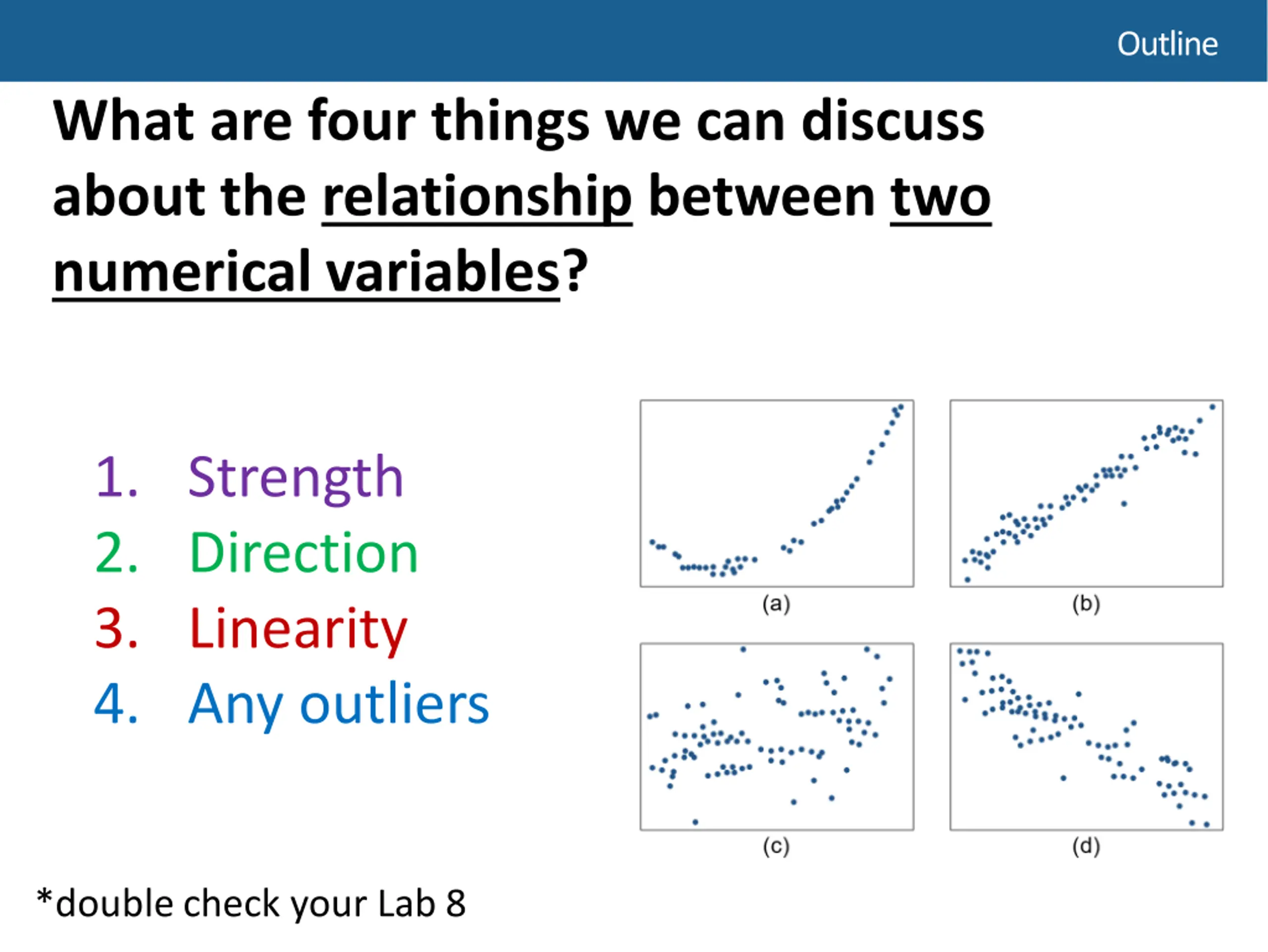 Outline

What are four things we can discuss about the relationship between two numerical variables?

1. Strength
2. Direction
3. Linearity
4. Any outliers

(a)

(b)

(c)

(d)

*double check your Lab 8